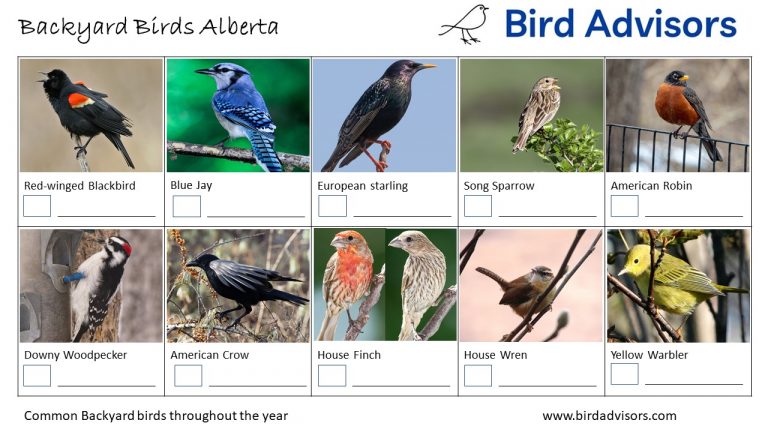 Backyard Birds Alberta

Bird Advisors

| Red-winged Blackbird | Blue Jay | European starling | Song Sparrow | American Robin |
|---|---|---|---|---|
| Downy Woodpecker | American Crow | House Finch | House Wren | Yellow Warbler |

Common Backyard birds throughout the year

www.birdadvisors.com